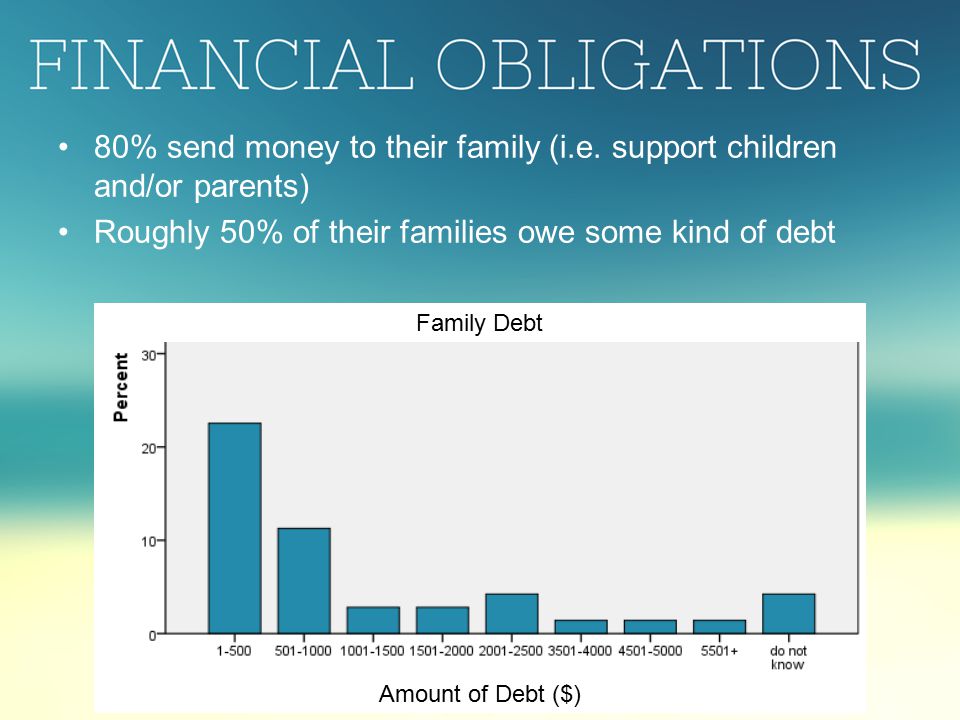 FINANCIAL OBLIGATIONS

• 80% send money to their family (i.e. support children and/or parents)
• Roughly 50% of their families owe some kind of debt

Family Debt

Percent

30
20
10
0

1-500
501-1000
1001-1500
1501-2000
2001-2500
3501-4000
4501-5000
5501+
do not know

Amount of Debt ($)